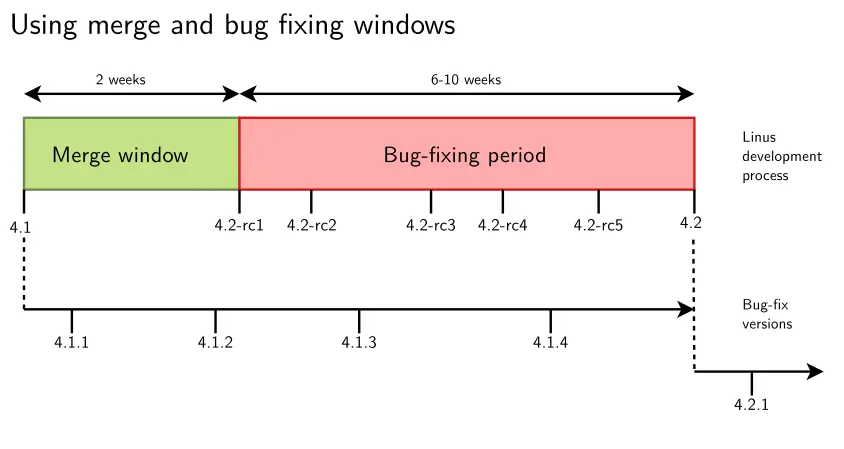 Using merge and bug fixing windows

2 weeks

6-10 weeks

Merge window

Bug-fixing period

Linus development process

4.1

4.2-rc1

4.2-rc2

4.2-rc3

4.2-rc4

4.2-rc5

4.2

Bug-fix versions

4.1.1

4.1.2

4.1.3

4.1.4

4.2.1